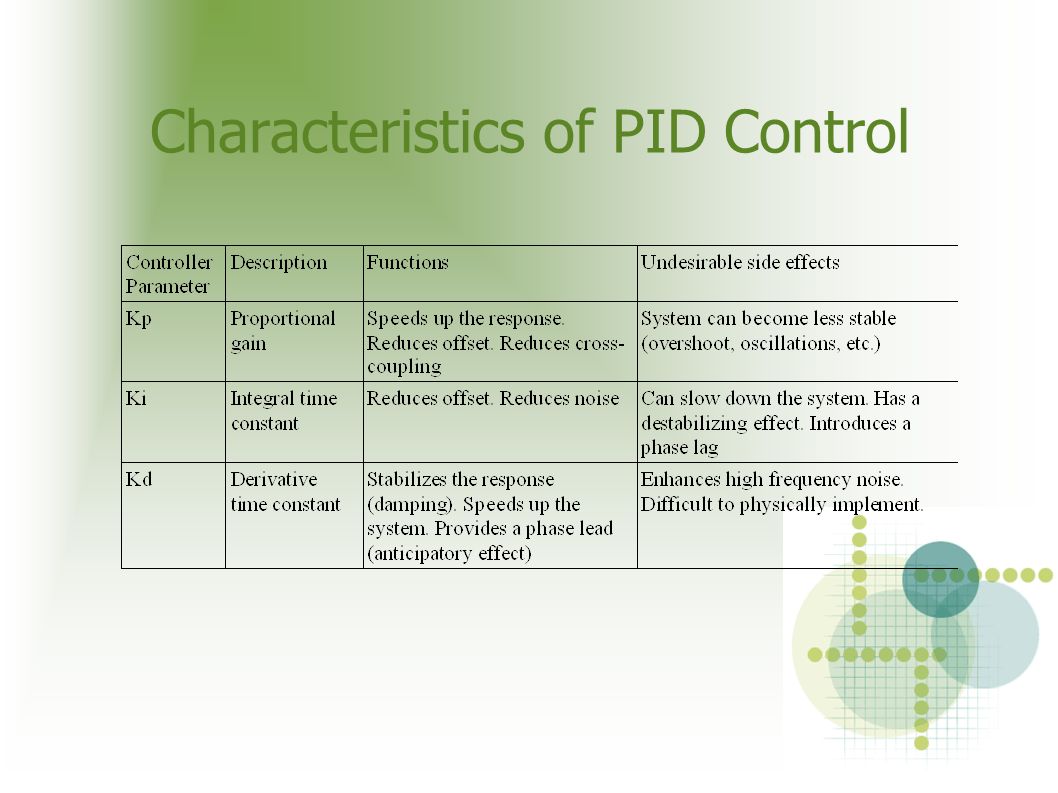 Characteristics of PID Control

| Controller Parameter | Description | Functions | Undesirable side effects |
|---|---|---|---|
| Kp | Proportional gain | Speeds up the response. Reduces offset. Reduces cross-coupling | System can become less stable (overshoot, oscillations, etc.) |
| Ki | Integral time constant | Reduces offset. Reduces noise | Can slow down the system. Has a destabilizing effect. Introduces a phase lag |
| Kd | Derivative time constant | Stabilizes the response (damping). Speeds up the system. Provides a phase lead (anticipatory effect) | Enhances high frequency noise. Difficult to physically implement. |